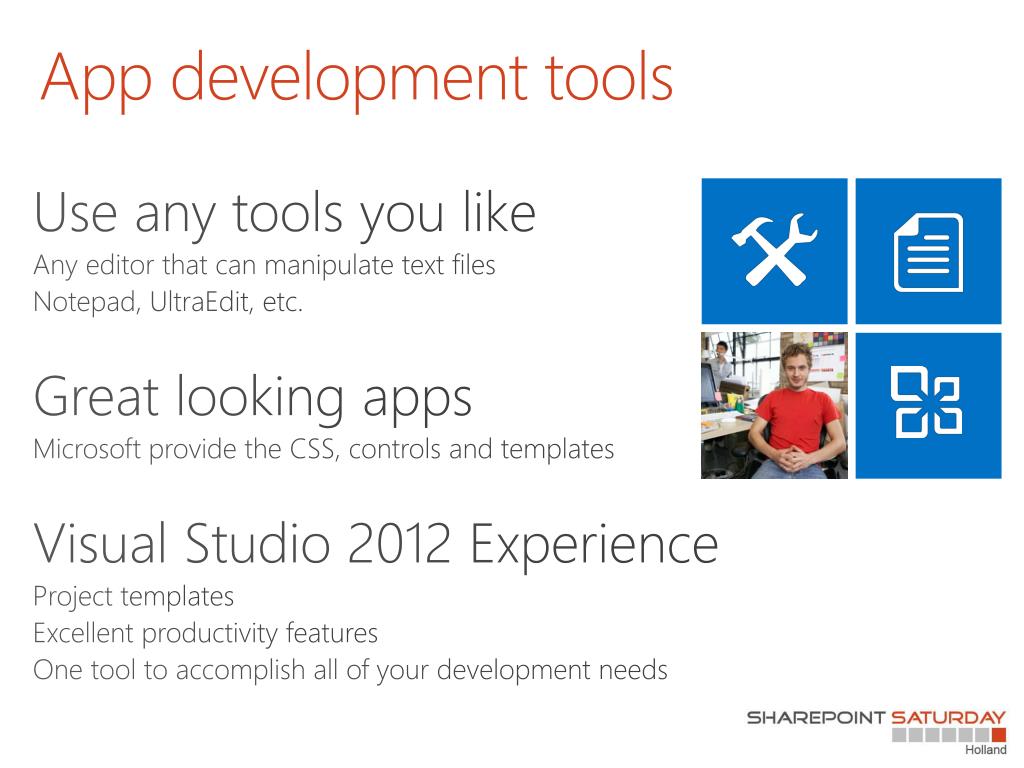 App development tools

Use any tools you like
Any editor that can manipulate text files
Notepad, UltraEdit, etc.

Great looking apps
Microsoft provide the CSS, controls and templates

Visual Studio 2012 Experience
Project templates
Excellent productivity features
One tool to accomplish all of your development needs

SHAREPOINT SATURDAY
Holland